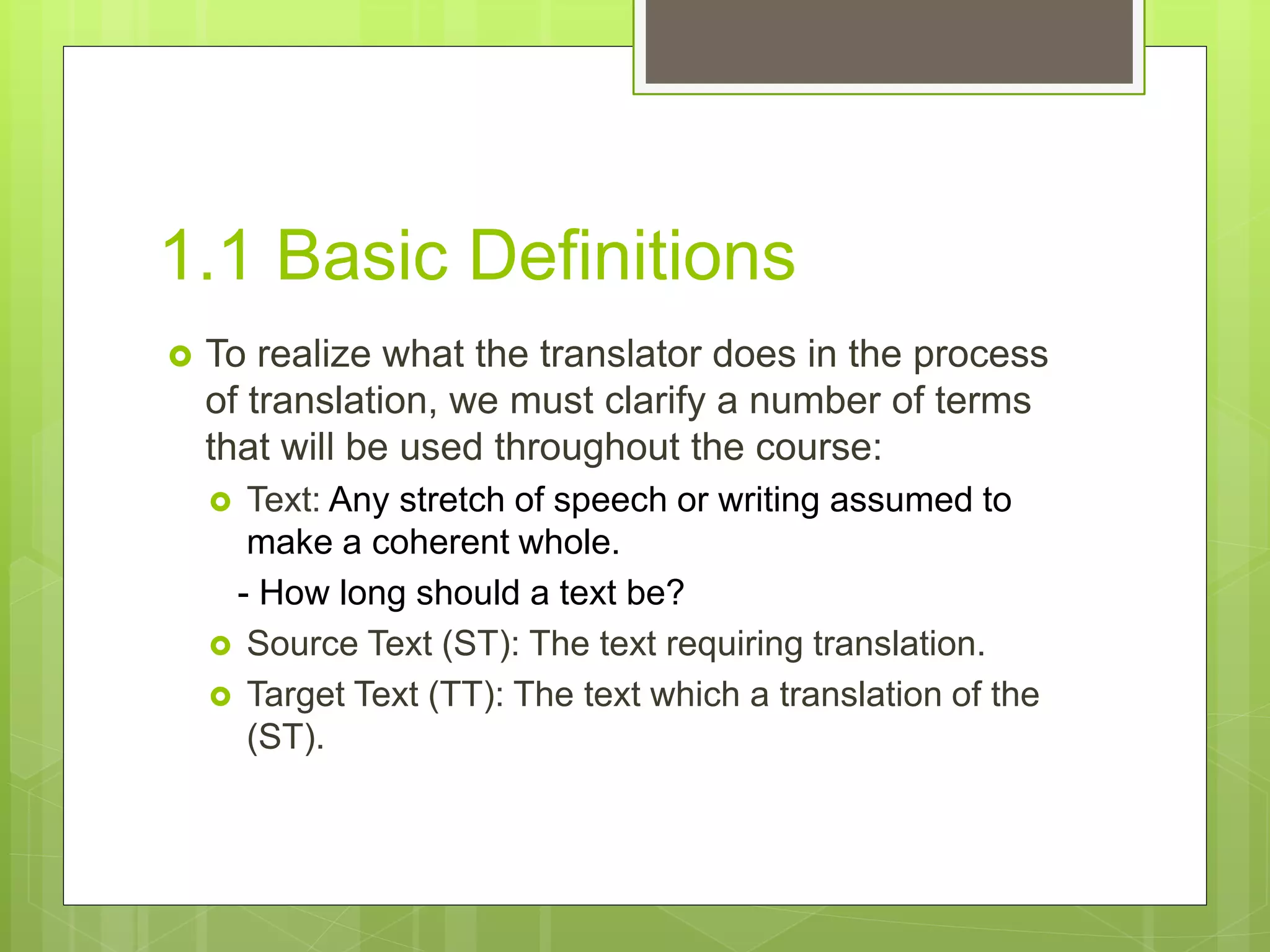 1.1 Basic Definitions

To realize what the translator does in the process of translation, we must clarify a number of terms that will be used throughout the course:

Text: Any stretch of speech or writing assumed to make a coherent whole.

- How long should a text be?

Source Text (ST): The text requiring translation.

Target Text (TT): The text which a translation of the (ST).